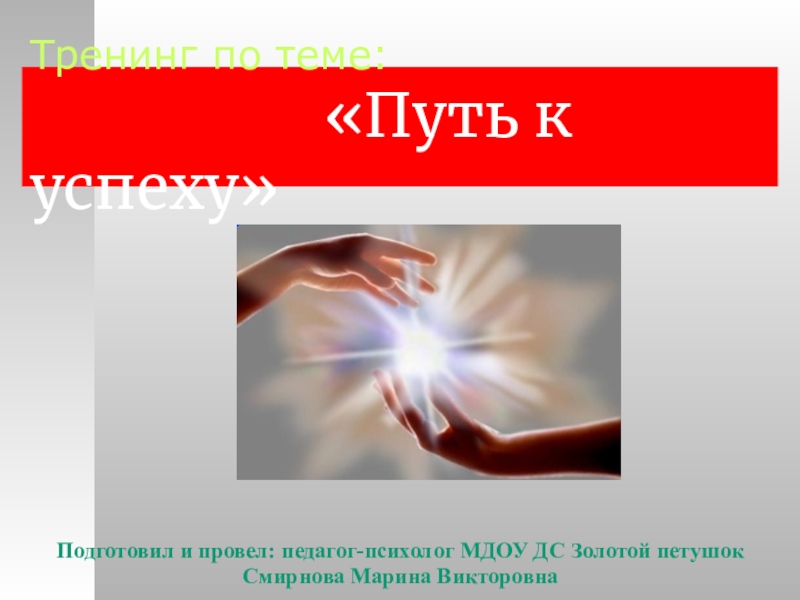 Тренинг по теме:

«Путь к успеху»

Подготовил и провел: педагог-психолог МДОУ ДС Золотой петушок Смирнова Марина Викторовна